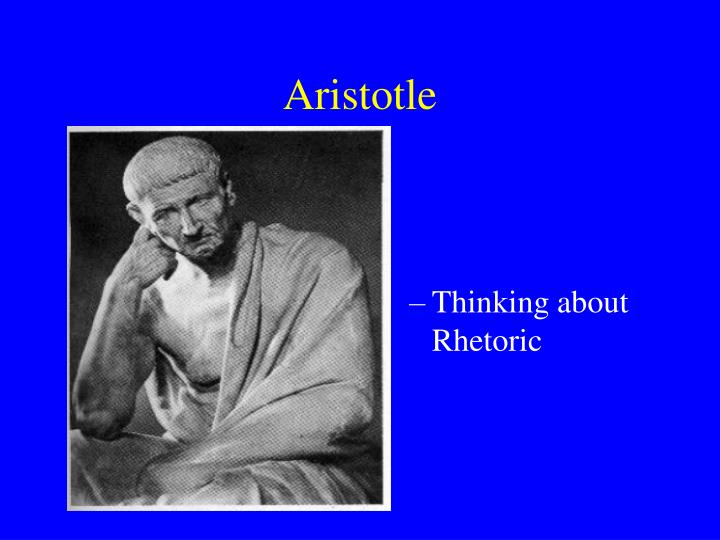 Aristotle

– Thinking about Rhetoric